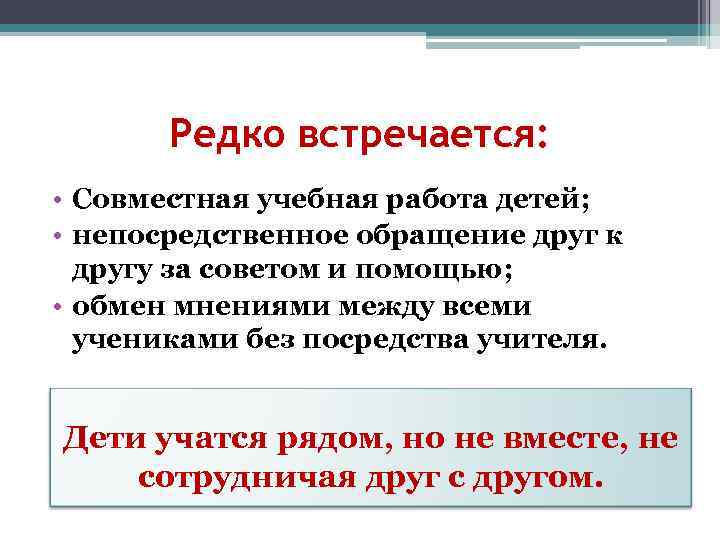 Редко встречается:

• Совместная учебная работа детей;
• непосредственное обращение друг к другу за советом и помощью;
• обмен мнениями между всеми учениками без посредства учителя.

Дети учатся рядом, но не вместе, не сотрудничая друг с другом.